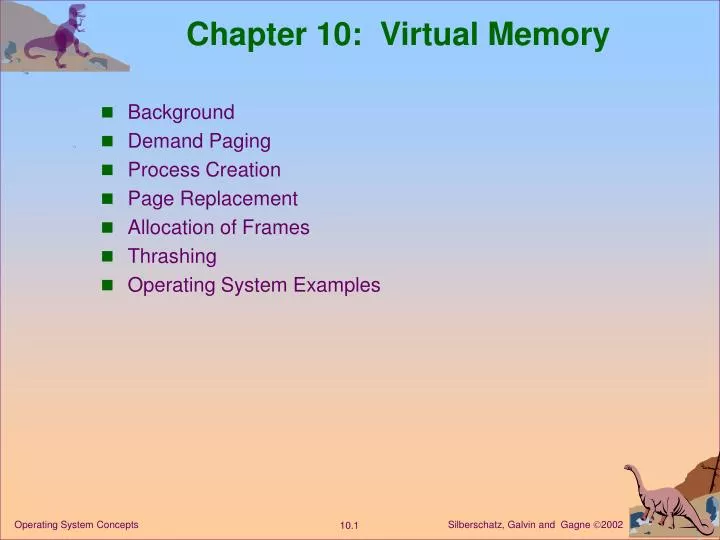 Chapter 10: Virtual Memory

- Background
- Demand Paging
- Process Creation
- Page Replacement
- Allocation of Frames
- Thrashing
- Operating System Examples

Operating System Concepts 10.1 Silberschatz, Galvin and Gagne ©2002